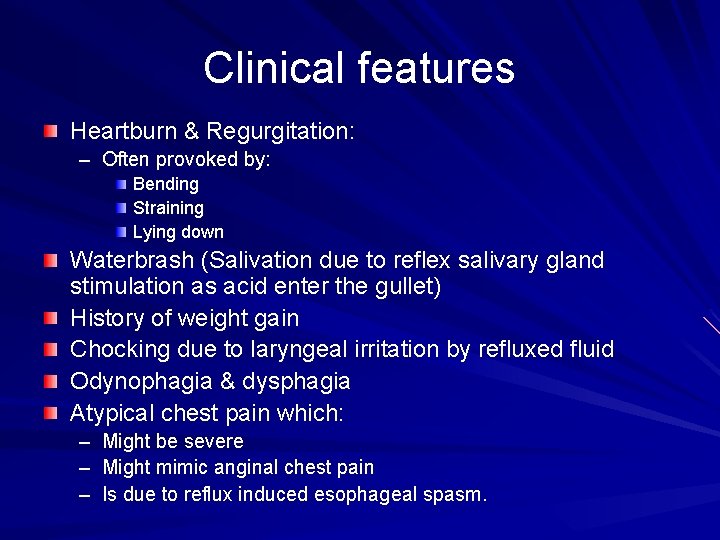 Clinical features

Heartburn & Regurgitation:
– Often provoked by:
Bending
Straining
Lying down

Waterbrash (Salivation due to reflex salivary gland stimulation as acid enter the gullet)

History of weight gain

Chocking due to laryngeal irritation by refluxed fluid

Odynophagia & dysphagia

Atypical chest pain which:
– Might be severe
– Might mimic anginal chest pain
– Is due to reflux induced esophageal spasm.